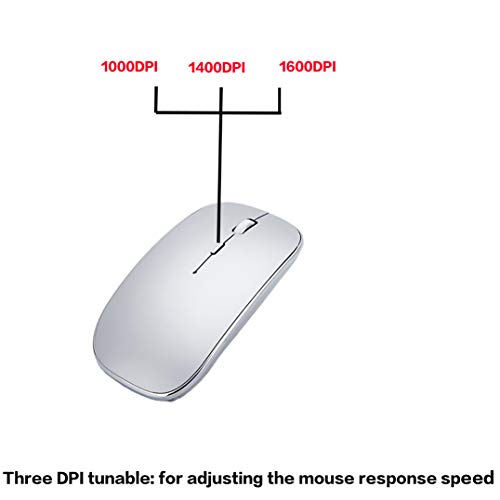 1000DPI 1400DPI 1600DPI

Three DPI tunable: for adjusting the mouse response speed